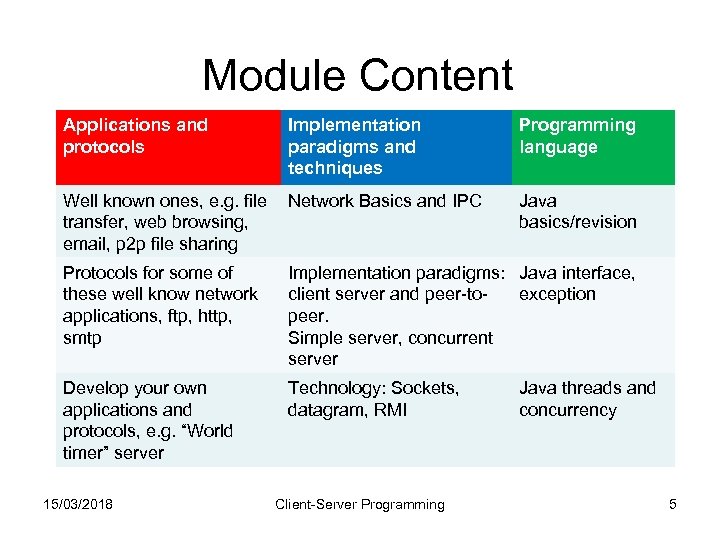 Module Content

| Applications and protocols | Implementation paradigms and techniques | Programming language |
|---|---|---|
| Well known ones, e.g. file transfer, web browsing, email, p2p file sharing | Network Basics and IPC | Java basics/revision |
| Protocols for some of these well know network applications, ftp, http, smtp | Implementation paradigms: client server and peer-to-peer. Simple server, concurrent server | Java interface, exception |
| Develop your own applications and protocols, e.g. "World timer" server | Technology: Sockets, datagram, RMI | Java threads and concurrency |

15/03/2018 Client-Server Programming 5